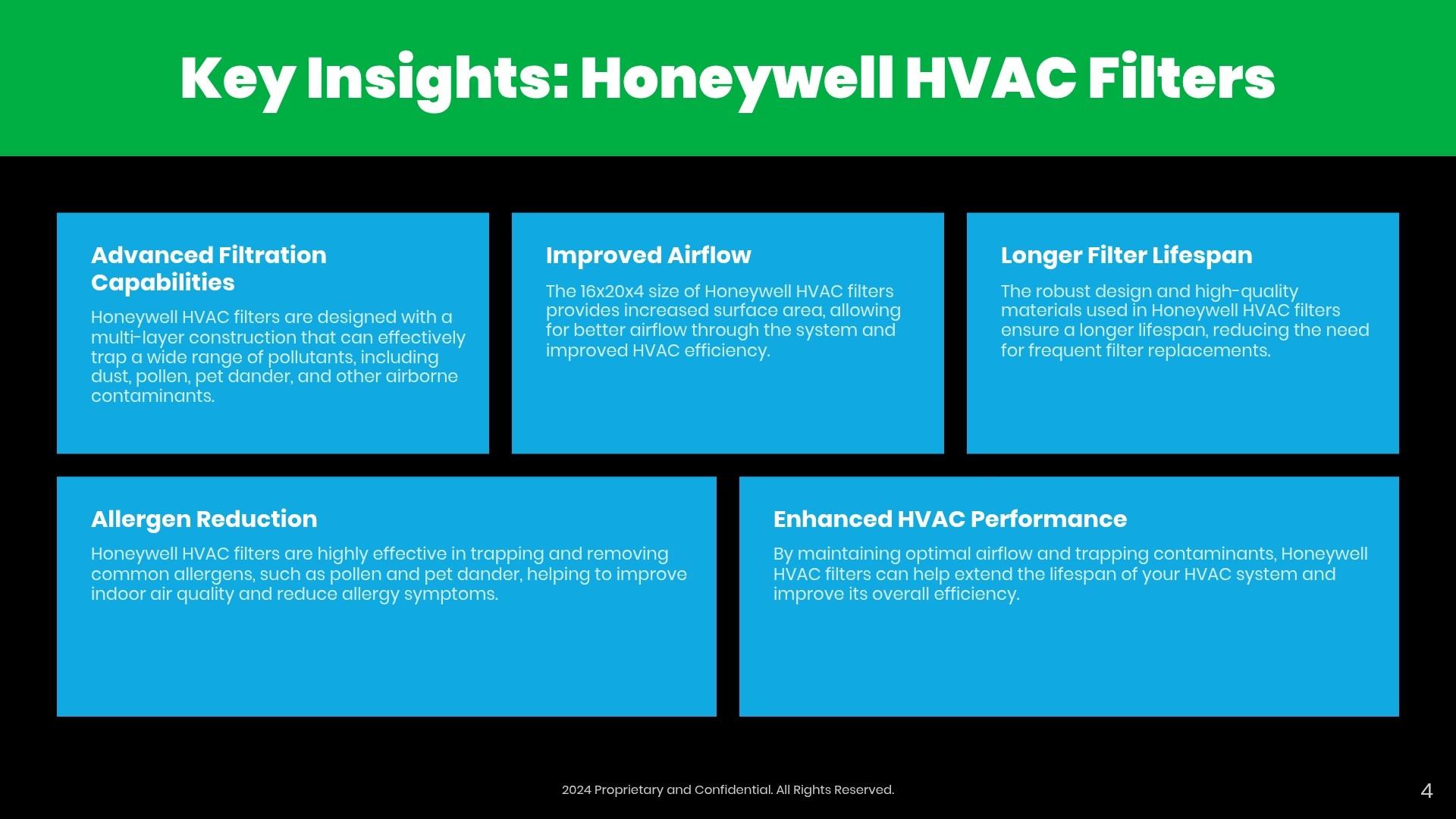 Key Insights: Honeywell HVAC Filters

Advanced Filtration Capabilities

Honeywell HVAC filters are designed with a multi-layer construction that can effectively trap a wide range of pollutants, including dust, pollen, pet dander, and other airborne contaminants.

Improved Airflow

The 16x20x4 size of Honeywell HVAC filters provides increased surface area, allowing for better airflow through the system and improved HVAC efficiency.

Longer Filter Lifespan

The robust design and high-quality materials used in Honeywell HVAC filters ensure a longer lifespan, reducing the need for frequent filter replacements.

Allergen Reduction

Honeywell HVAC filters are highly effective in trapping and removing common allergens, such as pollen and pet dander, helping to improve indoor air quality and reduce allergy symptoms.

Enhanced HVAC Performance

By maintaining optimal airflow and trapping contaminants, Honeywell HVAC filters can help extend the lifespan of your HVAC system and improve its overall efficiency.

2024 Proprietary and Confidential. All Rights Reserved.

4